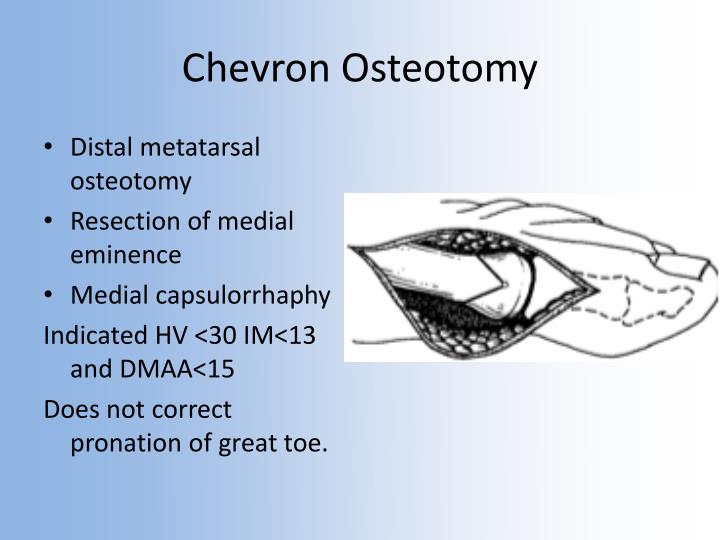 Chevron Osteotomy

• Distal metatarsal osteotomy
• Resection of medial eminence
• Medial capsulorrhaphy

Indicated HV <30 IM<13 and DMAA<15

Does not correct pronation of great toe.